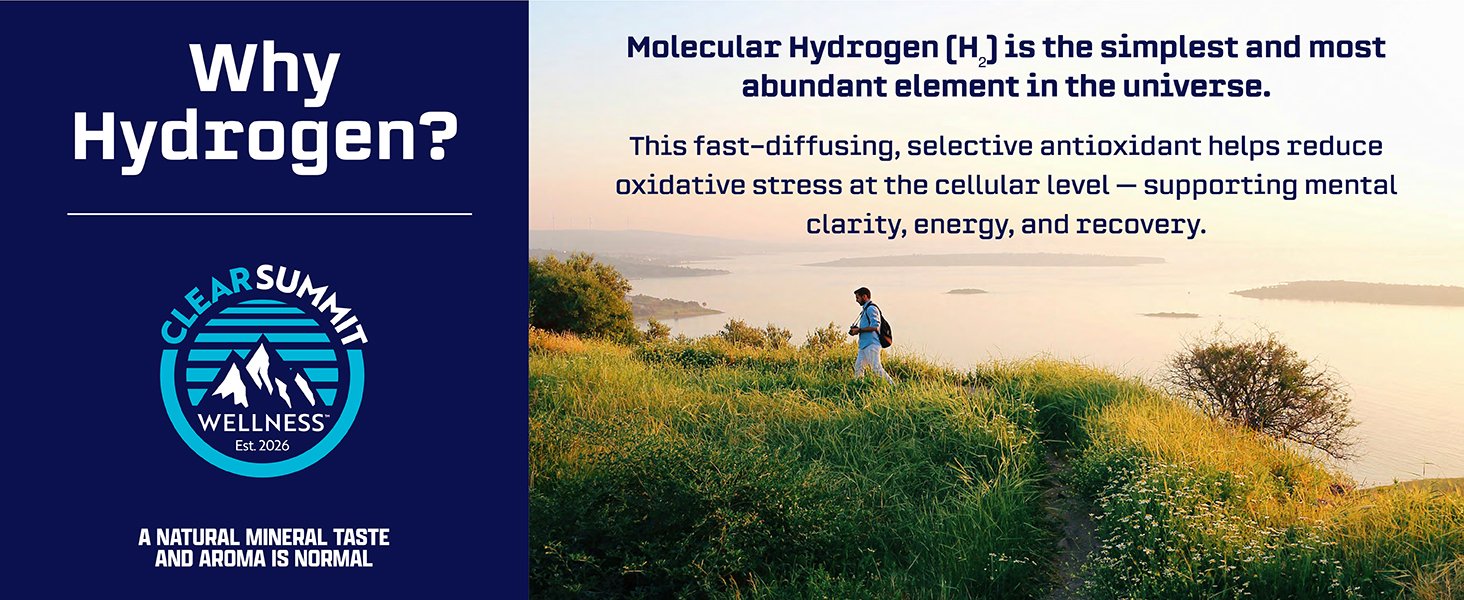 Why Hydrogen?

CLEAR SUMMIT
WELLNESS™
Est. 2026

A NATURAL MINERAL TASTE AND AROMA IS NORMAL

Molecular Hydrogen ($H_2$) is the simplest and most abundant element in the universe.

This fast-diffusing, selective antioxidant helps reduce oxidative stress at the cellular level — supporting mental clarity, energy, and recovery.